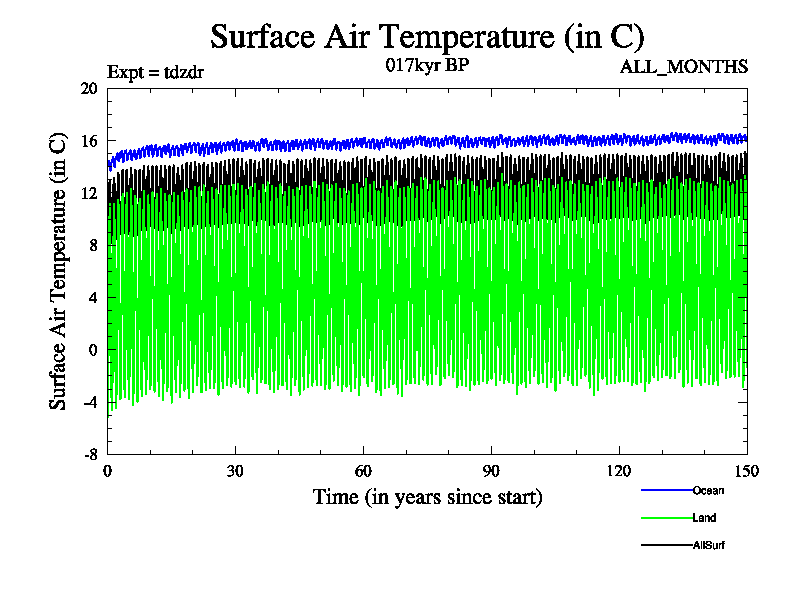 Surface Air Temperature (in C)

Expt = tdzdr

017kyr BP

ALL_MONTHS

Surface Air Temperature (in C)

20
16
12
8
4
0
-4
-8

0
30
60
90
120
150

Time (in years since start)

Ocean
Land
AllSurf